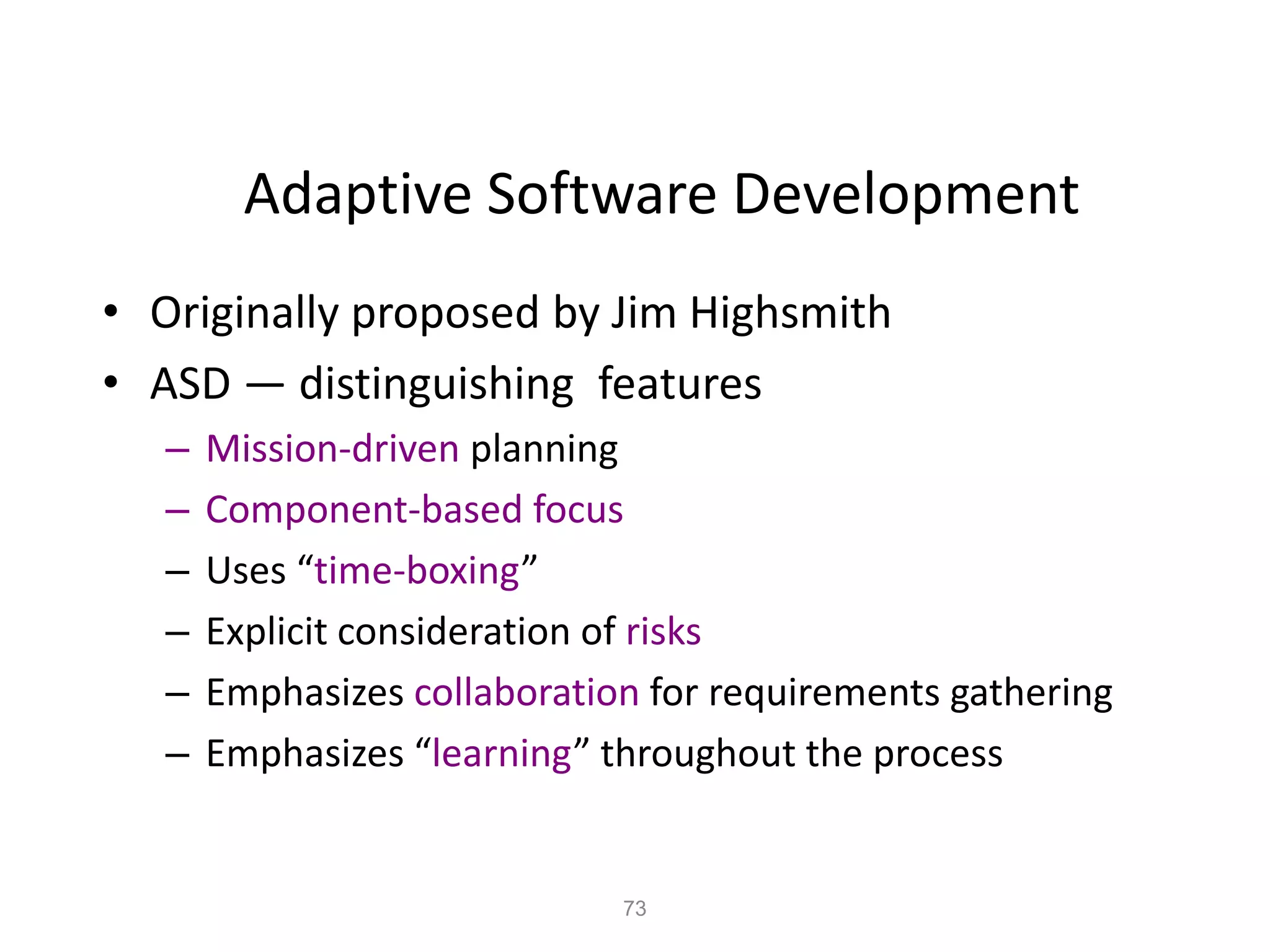 Adaptive Software Development

• Originally proposed by Jim Highsmith
• ASD — distinguishing features
– Mission-driven planning
– Component-based focus
– Uses “time-boxing”
– Explicit consideration of risks
– Emphasizes collaboration for requirements gathering
– Emphasizes “learning” throughout the process

73